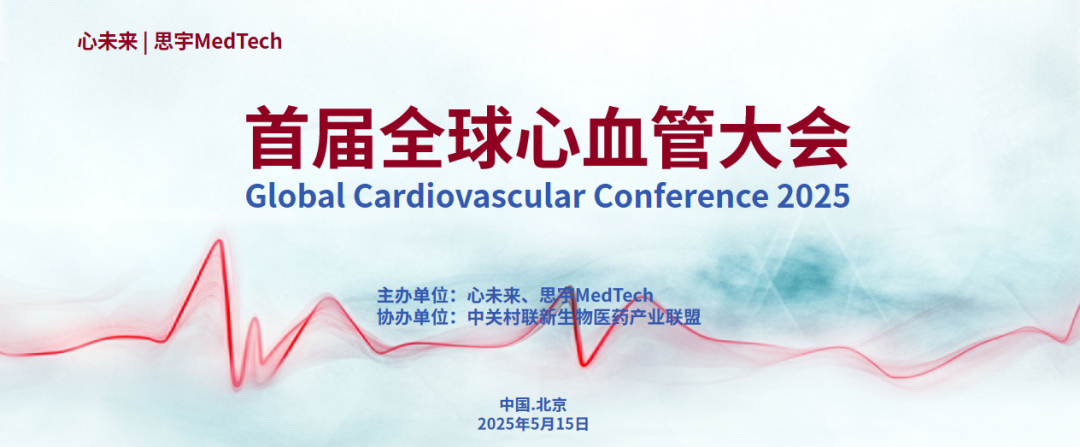 心未来 | 思宇MedTech

首届全球心血管大会
Global Cardiovascular Conference 2025

主办单位：心未来、思宇MedTech
协办单位：中关村联新生物医药产业联盟

中国.北京
2025年5月15日